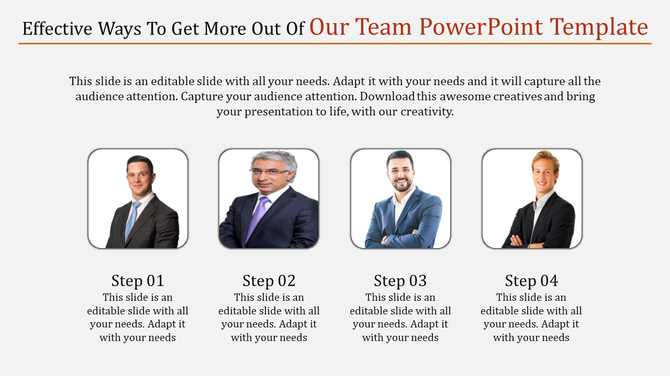 Effective Ways To Get More Out Of Our Team PowerPoint Template

This slide is an editable slide with all your needs. Adapt it with your needs and it will capture all the audience attention. Capture your audience attention. Download this awesome creatives and bring your presentation to life, with our creativity.

Step 01
This slide is an editable slide with all your needs. Adapt it with your needs

Step 02
This slide is an editable slide with all your needs. Adapt it with your needs

Step 03
This slide is an editable slide with all your needs. Adapt it with your needs

Step 04
This slide is an editable slide with all your needs. Adapt it with your needs